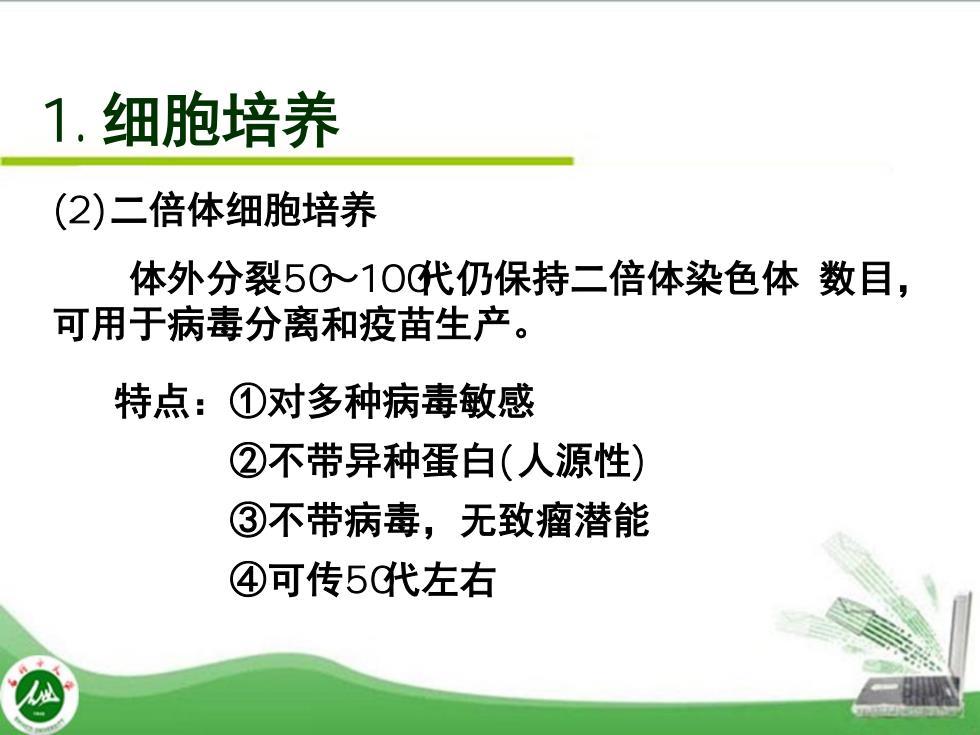 1. 细胞培养

(2)二倍体细胞培养

体外分裂50~100代仍保持二倍体染色体 数目，可用于病毒分离和疫苗生产。

特点：①对多种病毒敏感

②不带异种蛋白(人源性)

③不带病毒，无致瘤潜能

④可传50代左右